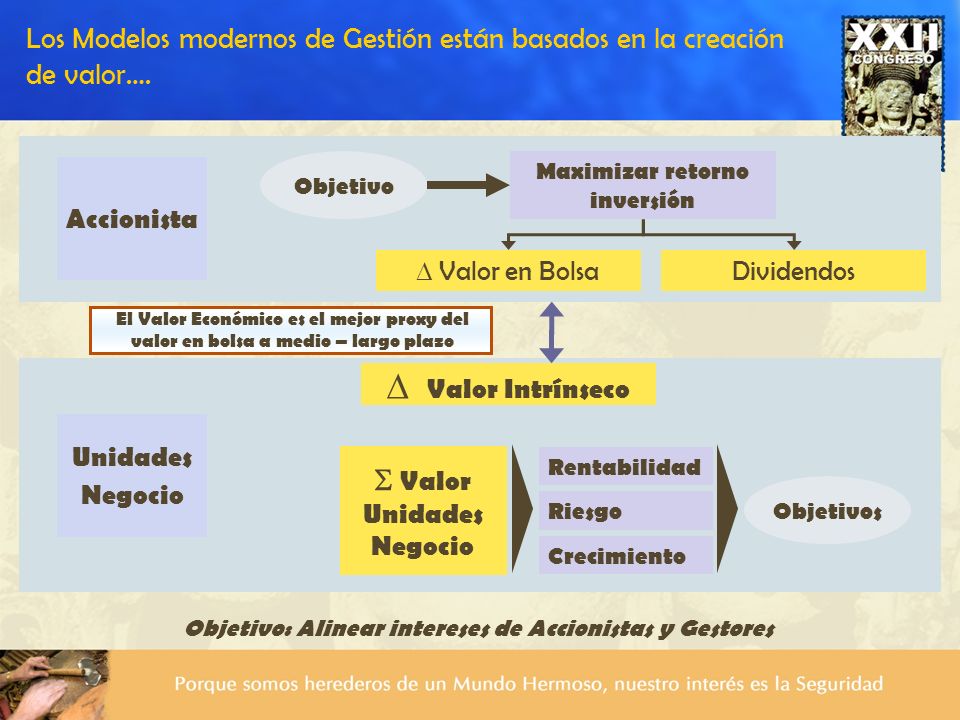 Los Modelos modernos de Gestión están basados en la creación de valor....

XXII CONGRESO

Accionista

Objetivo

Maximizar retorno inversión

$\Delta$ Valor en Bolsa

Dividendos

El Valor Económico es el mejor proxy del valor en bolsa a medio – largo plazo

$\Delta$ Valor Intrínseco

Unidades Negocio

$\Sigma$ Valor Unidades Negocio

Rentabilidad

Riesgo

Crecimiento

Objetivos

Objetivo: Alinear intereses de Accionistas y Gestores

Porque somos herederos de un Mundo Hermoso, nuestro interés es la Seguridad